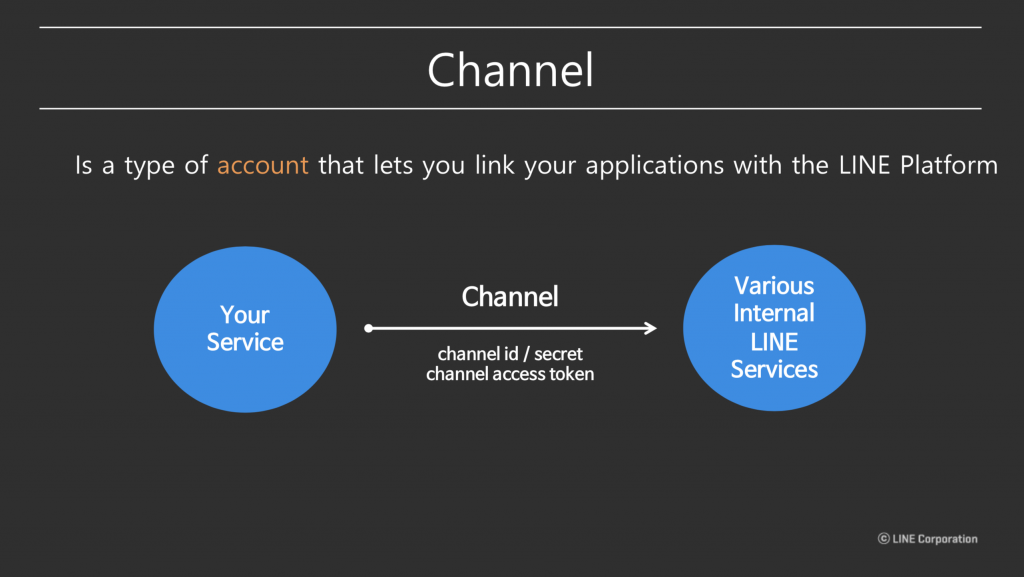 Channel

Is a type of account that lets you link your applications with the LINE Platform

Your Service

Channel

channel id / secret
channel access token

Various Internal LINE Services

© LINE Corporation